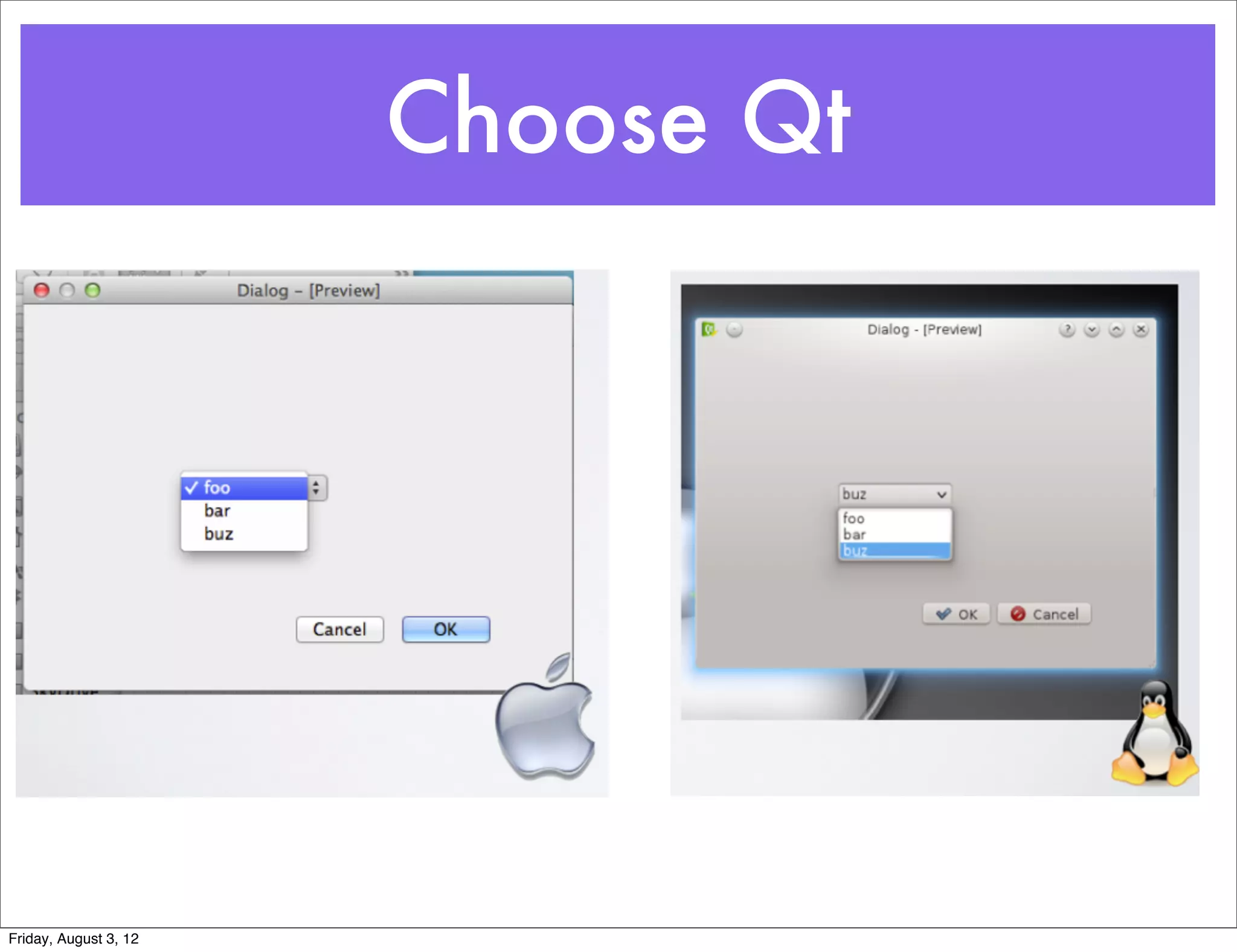 Choose Qt

Dialog – [Preview]

✓ foo
bar
buz

Cancel
OK

Dialog - [Preview]

buz
foo
bar
buz

OK
Cancel

Friday, August 3, 12